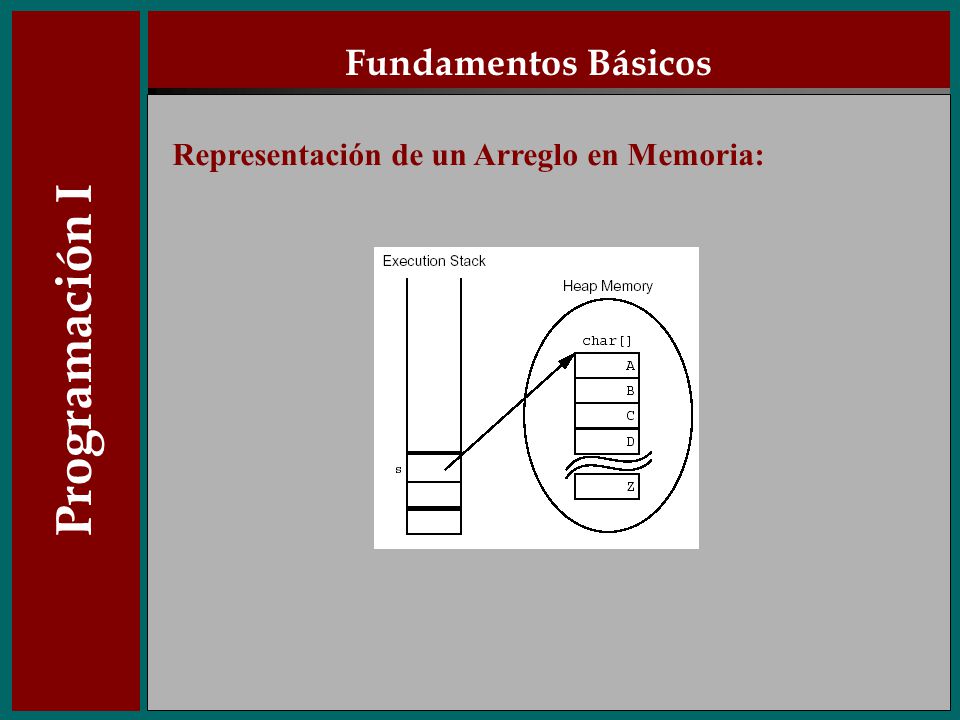 Programación I

Fundamentos Básicos

Representación de un Arreglo en Memoria:

Execution Stack

Heap Memory

char[]

A

B

C

D

Z

s